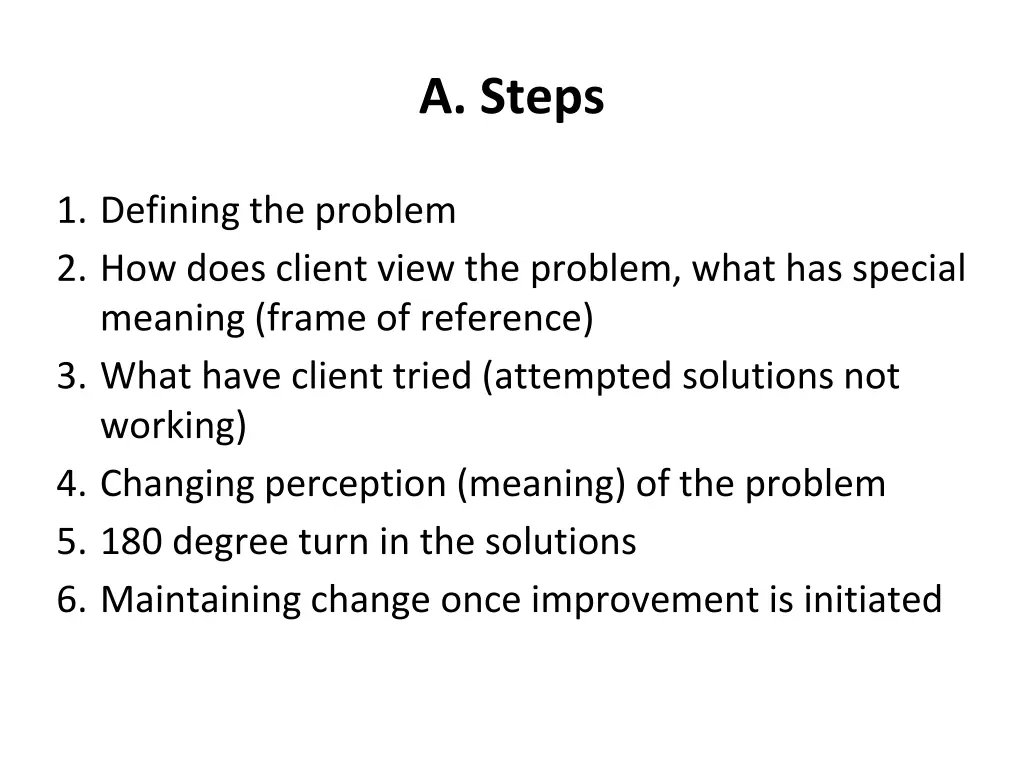 A. Steps

1. Defining the problem
2. How does client view the problem, what has special meaning (frame of reference)
3. What have client tried (attempted solutions not working)
4. Changing perception (meaning) of the problem
5. 180 degree turn in the solutions
6. Maintaining change once improvement is initiated